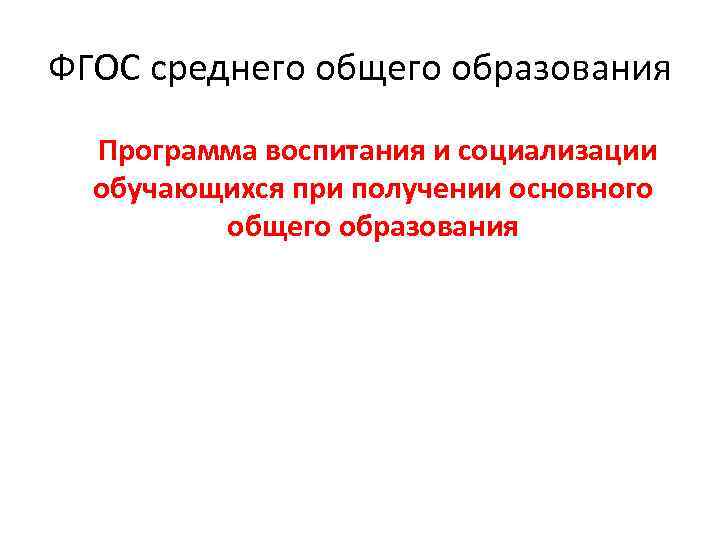 ФГОС среднего общего образования

Программа воспитания и социализации обучающихся при получении основного общего образования